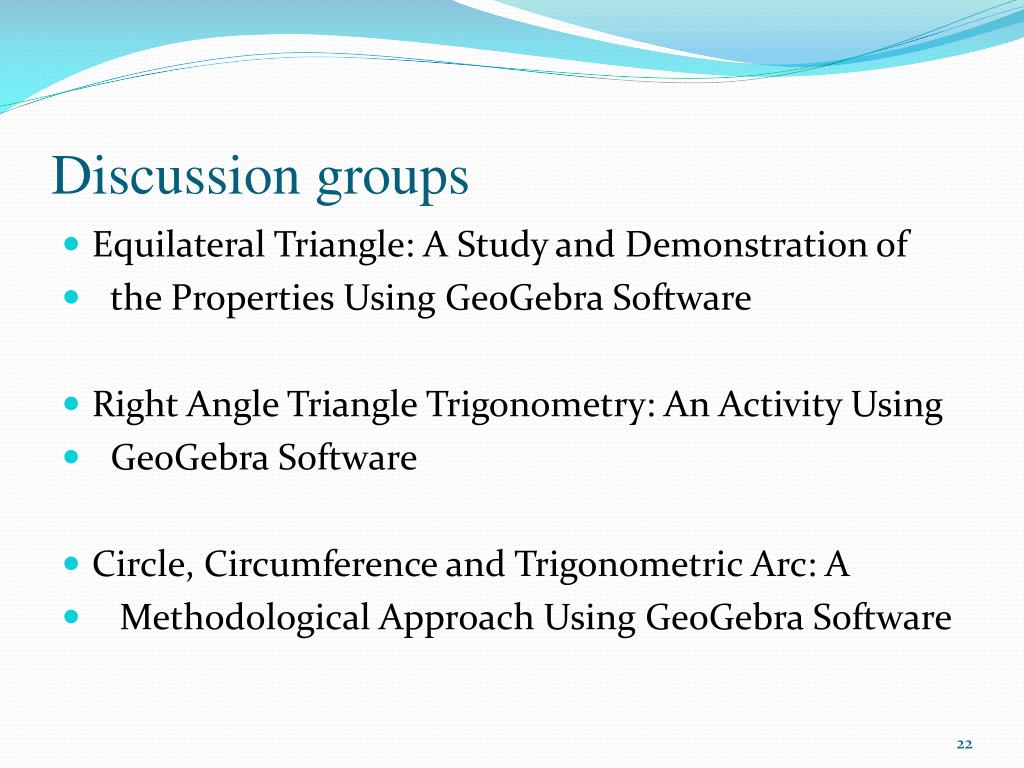 Discussion groups

- Equilateral Triangle: A Study and Demonstration of
- the Properties Using GeoGebra Software

- Right Angle Triangle Trigonometry: An Activity Using
- GeoGebra Software

- Circle, Circumference and Trigonometric Arc: A
- Methodological Approach Using GeoGebra Software

22